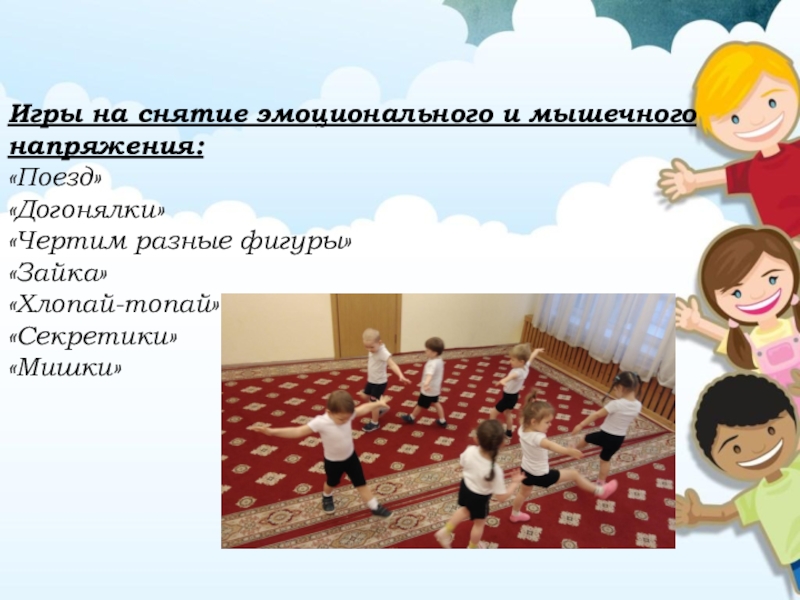 Игры на снятие эмоционального и мышечного напряжения:
«Поезд»
«Догонялки»
«Чертим разные фигуры»
«Зайка»
«Хлопай-топай»
«Секретики»
«Мишки»